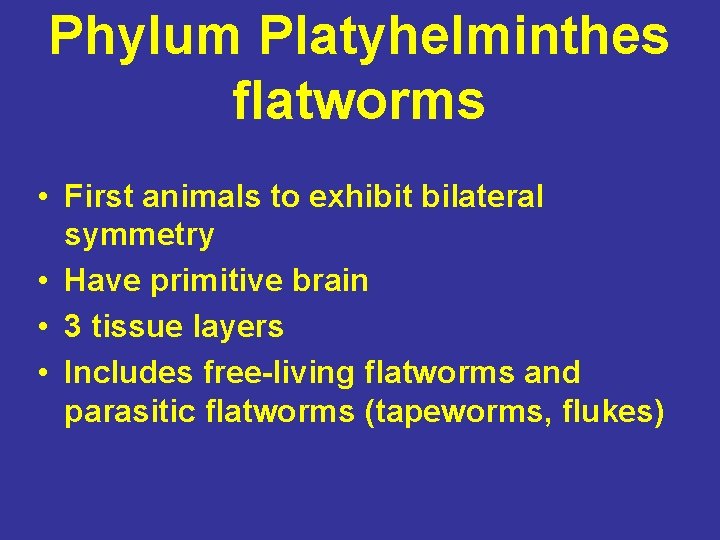 Phylum Platyhelminthes
flatworms

• First animals to exhibit bilateral symmetry
• Have primitive brain
• 3 tissue layers
• Includes free-living flatworms and parasitic flatworms (tapeworms, flukes)